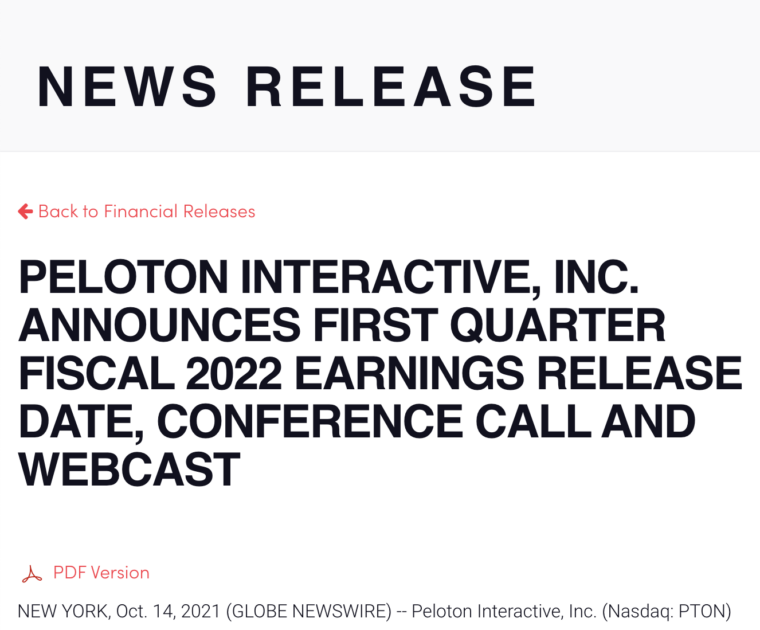 NEWS RELEASE

Back to Financial Releases

PELOTON INTERACTIVE, INC. ANNOUNCES FIRST QUARTER FISCAL 2022 EARNINGS RELEASE DATE, CONFERENCE CALL AND WEBCAST

PDF Version

NEW YORK, Oct. 14, 2021 (GLOBE NEWSWIRE) -- Peloton Interactive, Inc. (Nasdaq: PTON)